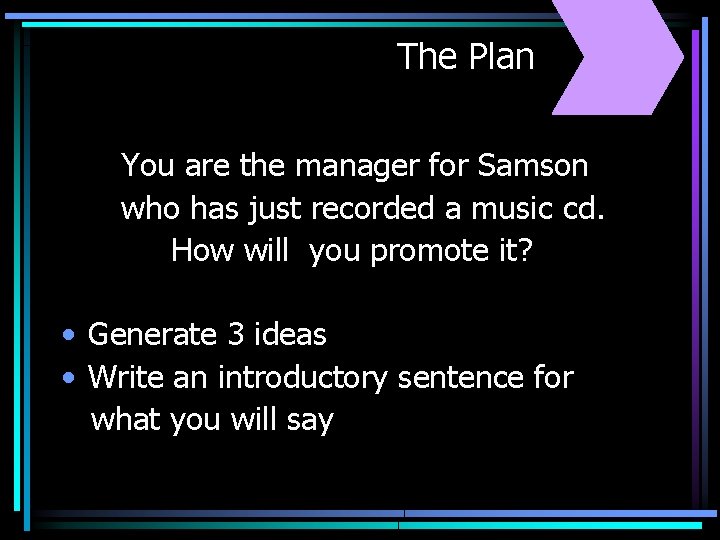 The Plan

You are the manager for Samson who has just recorded a music cd. How will  you promote it?

• Generate 3 ideas
• Write an introductory sentence for what you will say